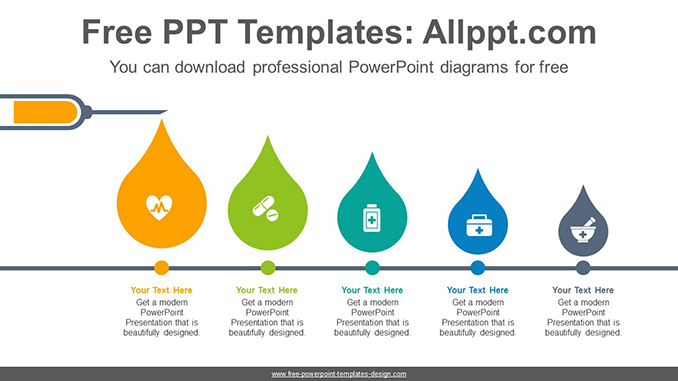 Free PPT Templates: Allppt.com

You can download professional PowerPoint diagrams for free

Your Text Here

Get a modern PowerPoint Presentation that is beautifully designed.

Your Text Here

Get a modern PowerPoint Presentation that is beautifully designed.

Your Text Here

Get a modern PowerPoint Presentation that is beautifully designed.

Your Text Here

Get a modern PowerPoint Presentation that is beautifully designed.

Your Text Here

Get a modern PowerPoint Presentation that is beautifully designed.

www.free-powerpoint-templates-design.com